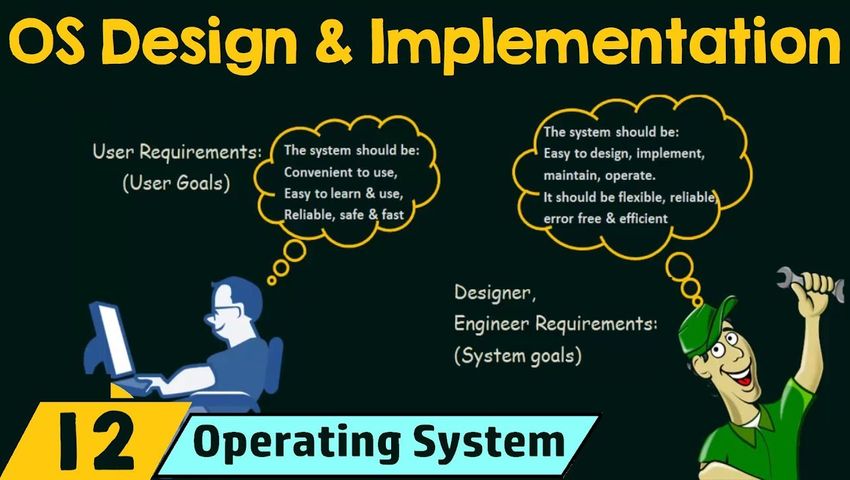 OS Design & Implementation

User Requirements:
(User Goals)

The system should be:
Convenient to use,
Easy to learn & use,
Reliable, safe & fast

The system should be:
Easy to design, implement, maintain, operate.
It should be flexible, reliable, error free & efficient

Designer,
Engineer Requirements:
(System goals)

12

Operating System